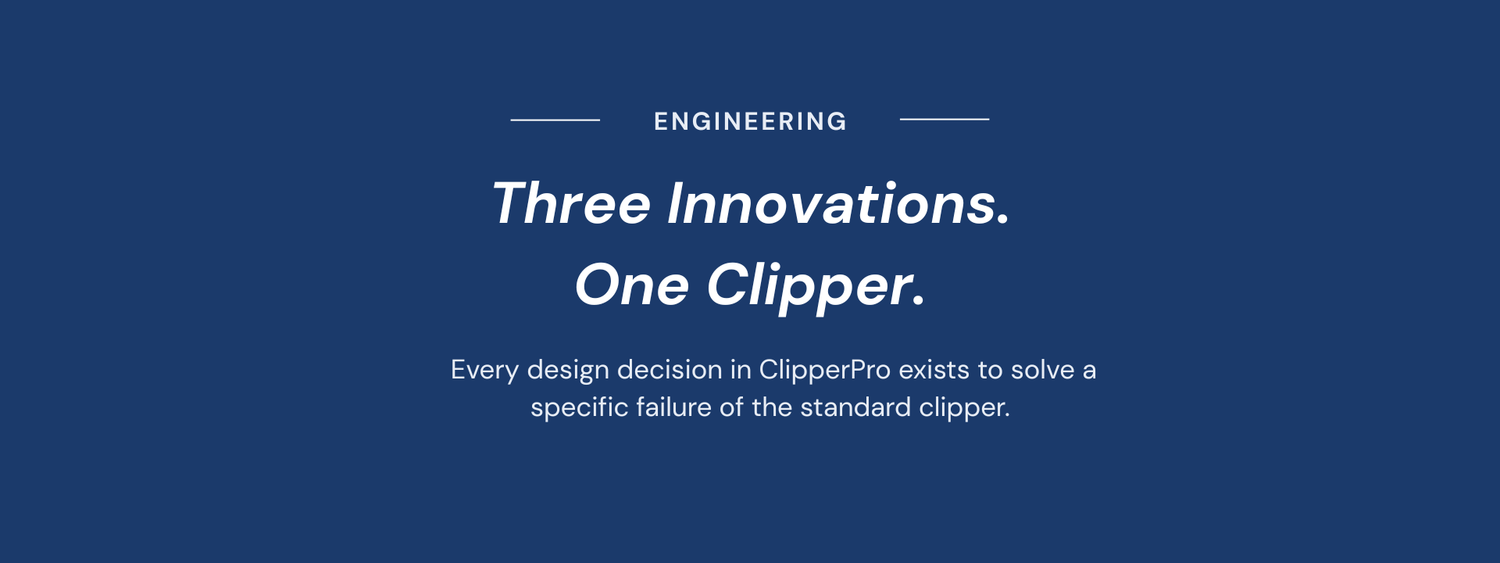 ENGINEERING

Three Innovations.
One Clipper.

Every design decision in ClipperPro exists to solve a specific failure of the standard clipper.